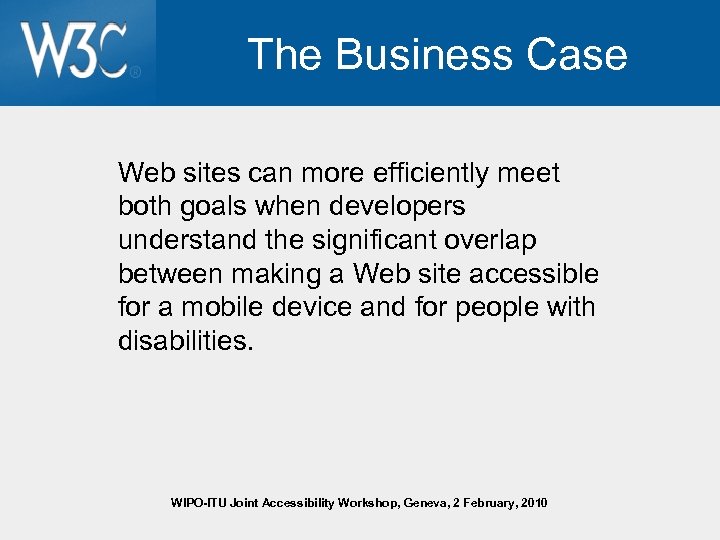 W3C®

The Business Case

Web sites can more efficiently meet both goals when developers understand the significant overlap between making a Web site accessible for a mobile device and for people with disabilities.

WIPO-ITU Joint Accessibility Workshop, Geneva, 2 February, 2010